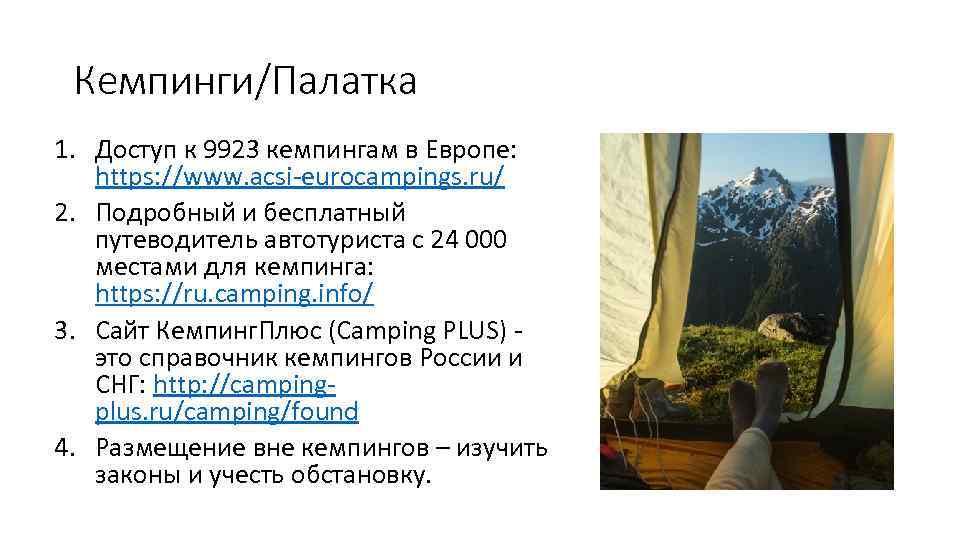 Кемпинги/Палатка

1. Доступ к 9923 кемпингам в Европе: https://www.acsi-eurocampings.ru/
2. Подробный и бесплатный путеводитель автотуриста с 24 000 местами для кемпинга: https://ru.camping.info/
3. Сайт КемпингПлюс (Camping PLUS) - это справочник кемпингов России и СНГ: http://camping-plus.ru/camping/found
4. Размещение вне кемпингов – изучить законы и учесть обстановку.